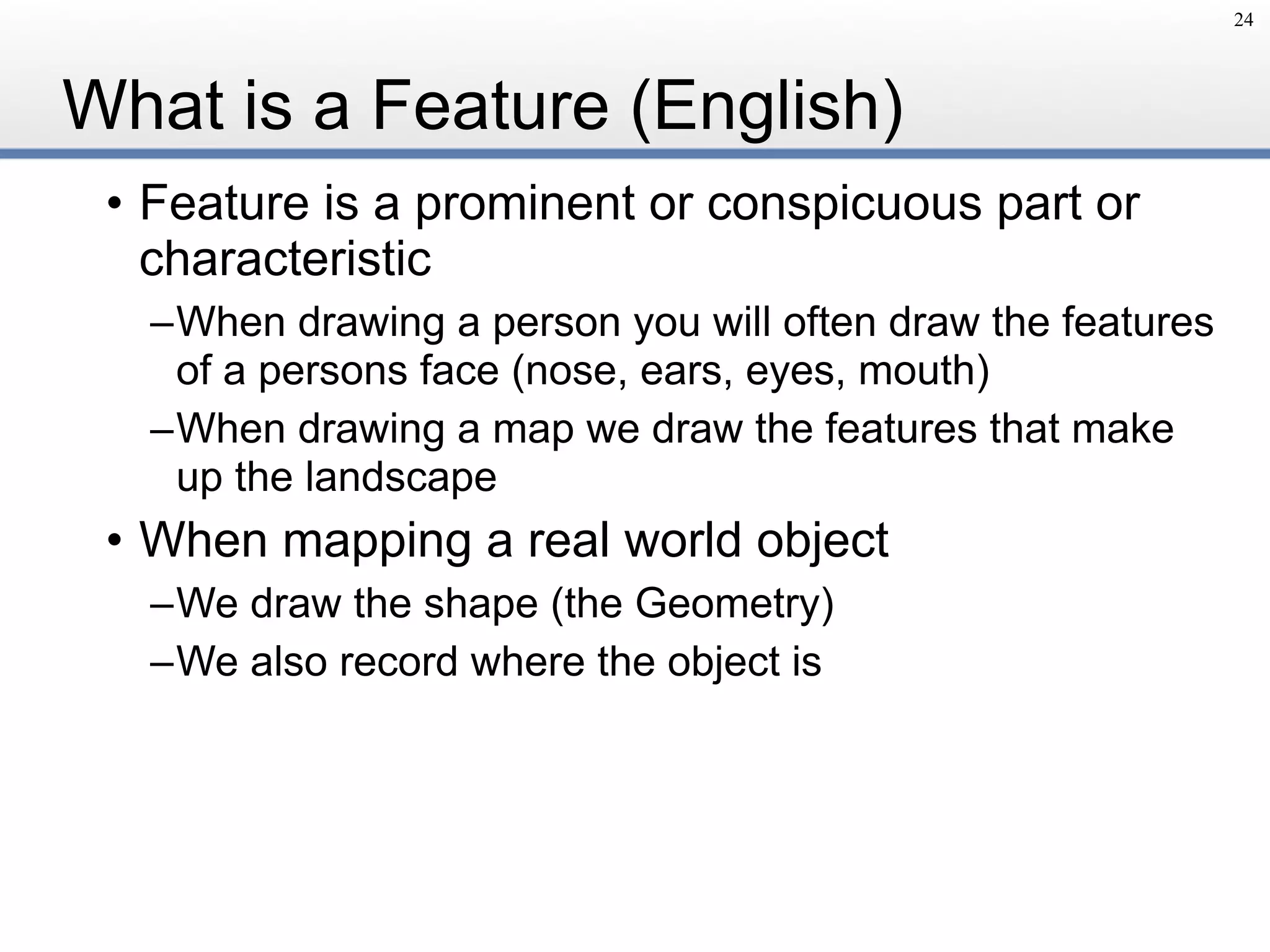 24

What is a Feature (English)

• Feature is a prominent or conspicuous part or characteristic

–When drawing a person you will often draw the features of a persons face (nose, ears, eyes, mouth)

–When drawing a map we draw the features that make up the landscape

• When mapping a real world object

–We draw the shape (the Geometry)

–We also record where the object is